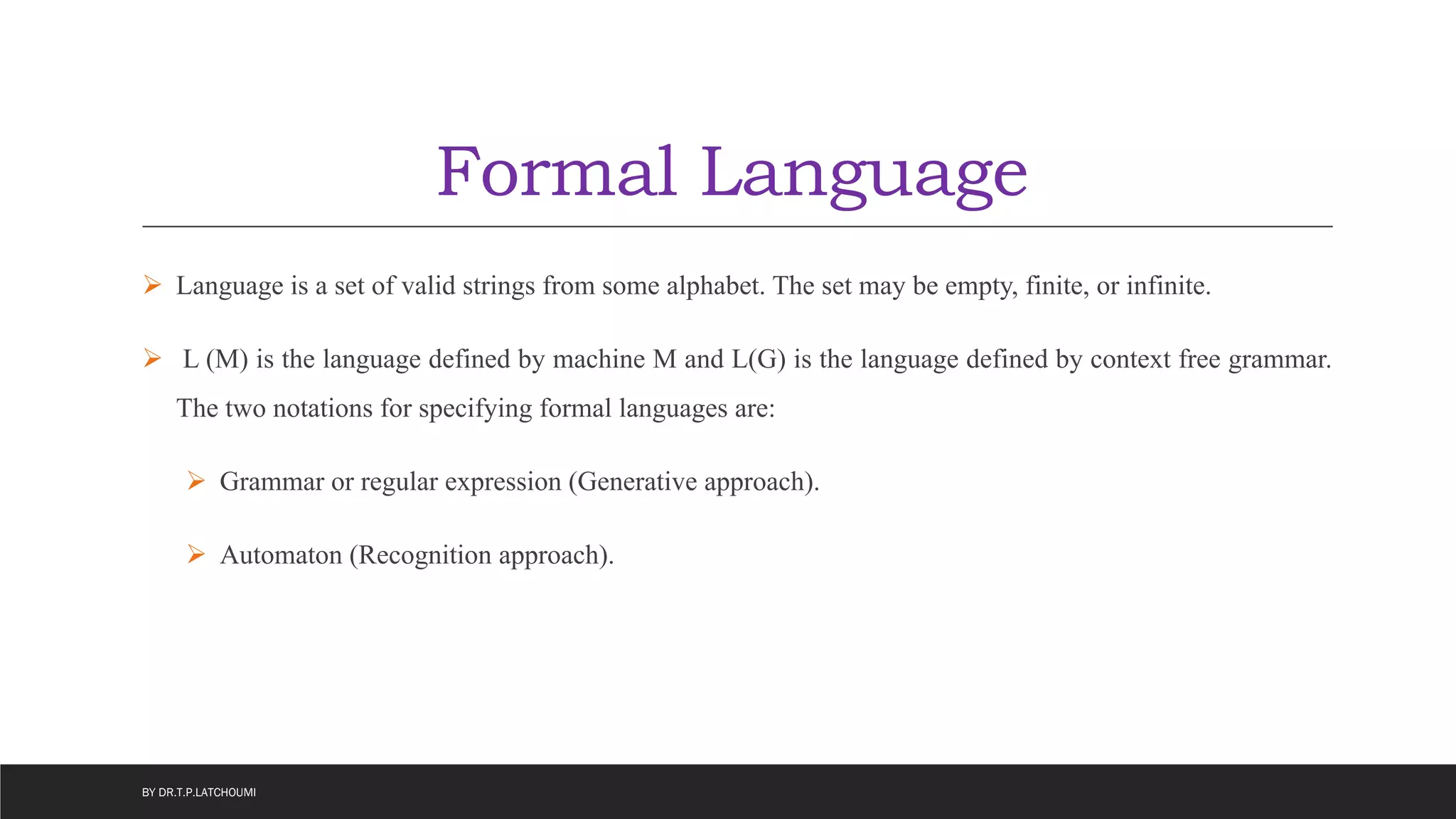 Formal Language

➢ Language is a set of valid strings from some alphabet. The set may be empty, finite, or infinite.

➢ L (M) is the language defined by machine M and L(G) is the language defined by context free grammar. The two notations for specifying formal languages are:

➢ Grammar or regular expression (Generative approach).

➢ Automaton (Recognition approach).

BY DR.T.P.LATCHOUMI